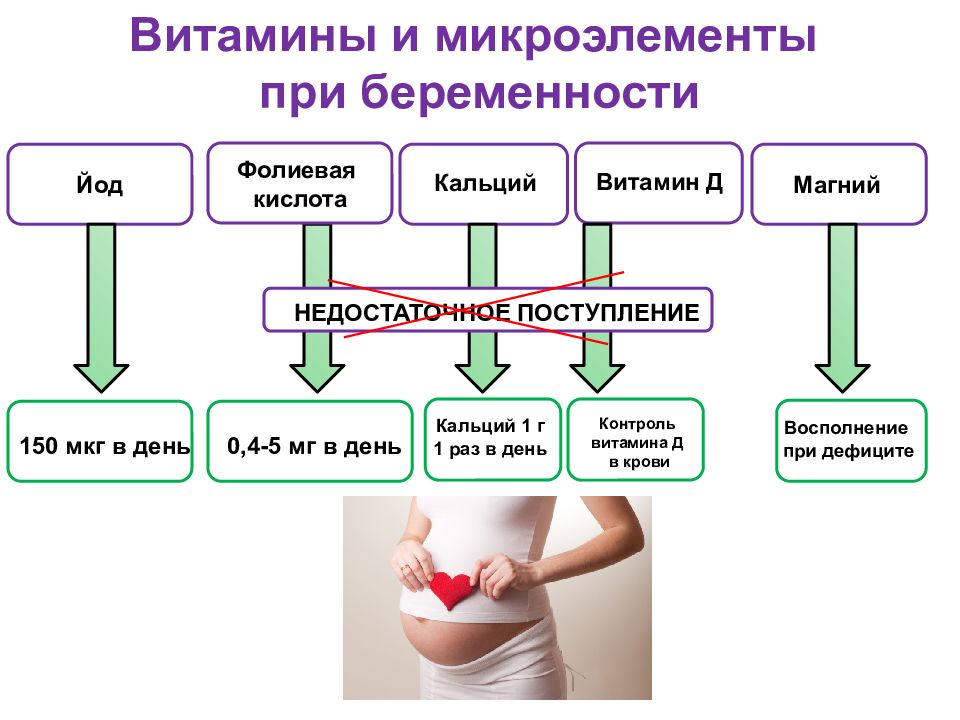 Витамины и микроэлементы при беременности

Йод

Фолиевая кислота

Кальций

Витамин Д

Магний

НЕДОСТАТОЧНОЕ ПОСТУПЛЕНИЕ

150 мкг в день

0,4-5 мг в день

Кальций 1 г 1 раз в день

Контроль витамина Д в крови

Восполнение при дефиците